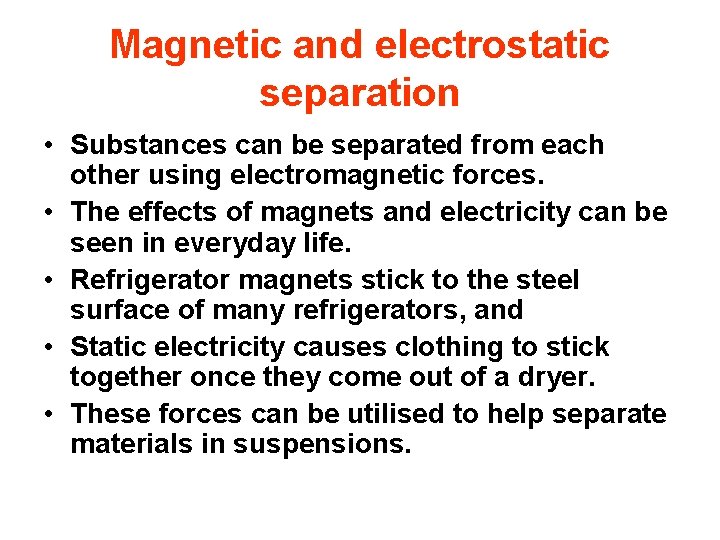 Magnetic and electrostatic separation

• Substances can be separated from each other using electromagnetic forces.
• The effects of magnets and electricity can be seen in everyday life.
• Refrigerator magnets stick to the steel surface of many refrigerators, and
• Static electricity causes clothing to stick together once they come out of a dryer.
• These forces can be utilised to help separate materials in suspensions.